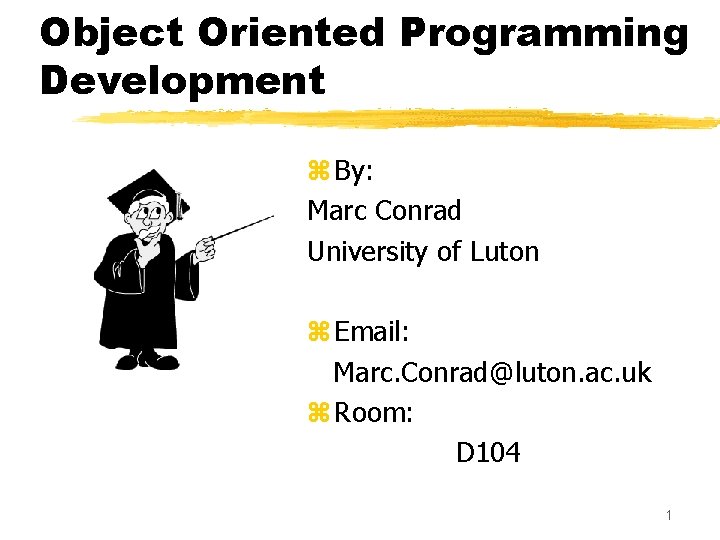 Object Oriented Programming Development

⌘ By:
Marc Conrad
University of Luton

⌘ Email:
Marc.Conrad@luton.ac.uk

⌘ Room:
D104

1